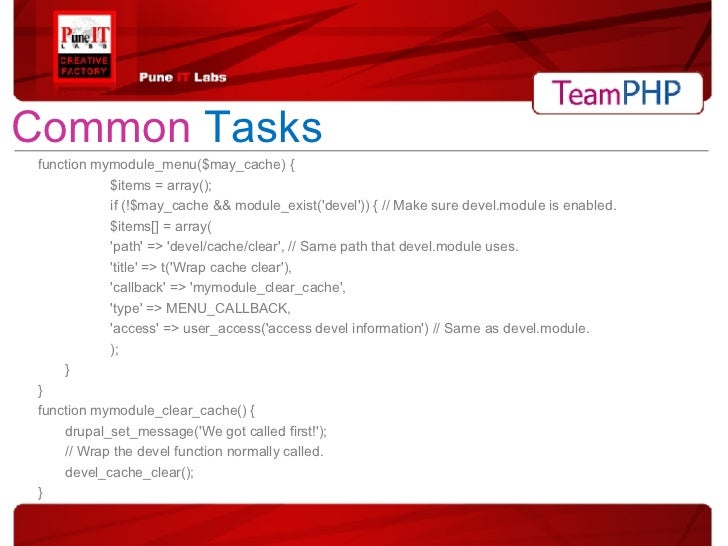 Pune IT LABS
CREATIVE FACTORY
Pune IT Labs
TeamPHP
Common Tasks
function mymodule_menu($may_cache) {
$items = array();
if (!$may_cache && module_exist('devel')) { // Make sure devel.module is enabled.
$items[] = array(
'path' => 'devel/cache/clear', // Same path that devel.module uses.
'title' => t('Wrap cache clear'),
'callback' => 'mymodule_clear_cache',
'type' => MENU_CALLBACK,
'access' => user_access('access devel information') // Same as devel.module.
);
}
}
function mymodule_clear_cache() {
drupal_set_message('We got called first!');
// Wrap the devel function normally called.
devel_cache_clear();
}